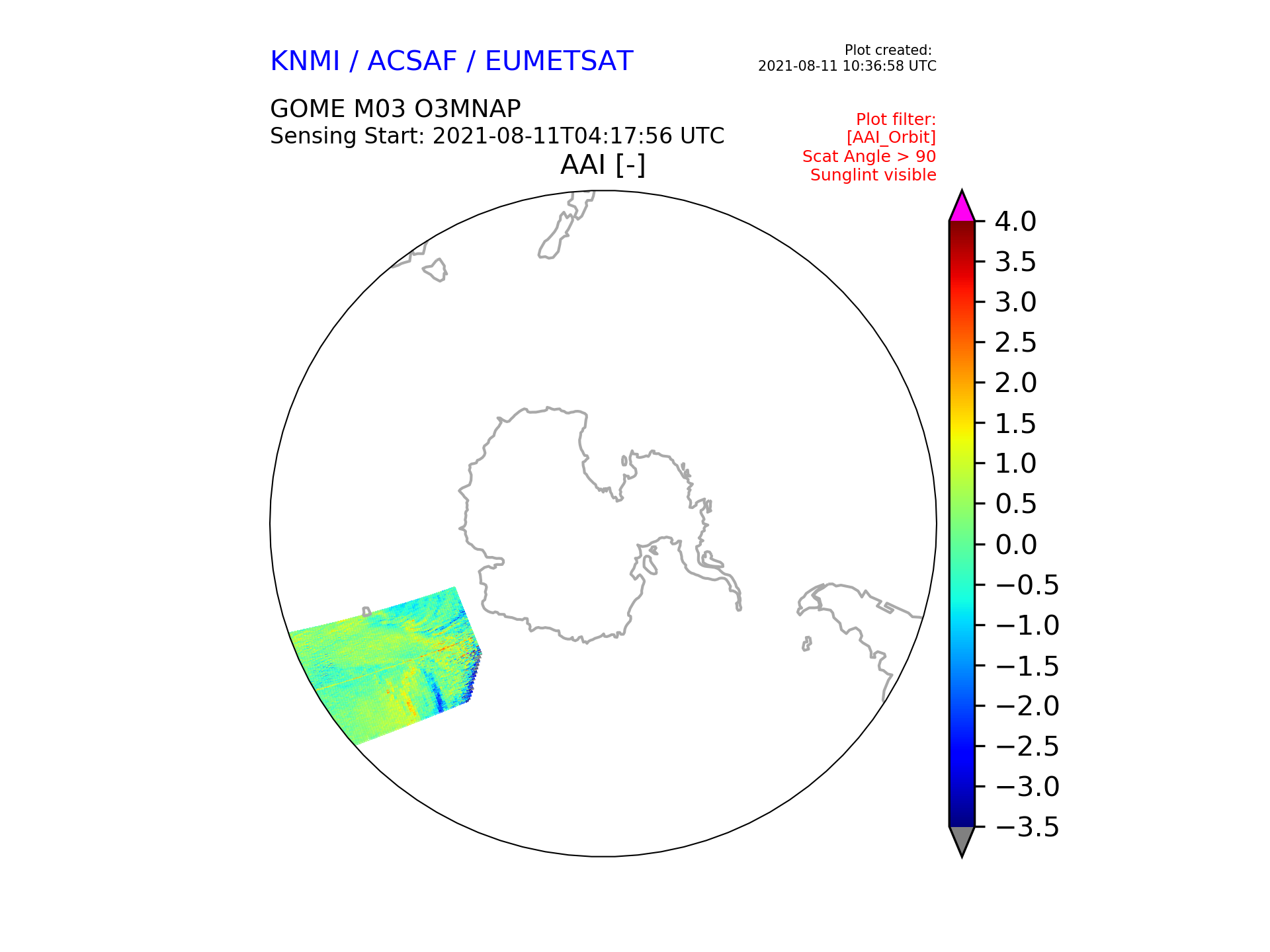 KNMI / ACSAF / EUMETSAT

Plot created:
2021-08-11 10:36:58 UTC

GOME M03 O3MNAP
Sensing Start: 2021-08-11T04:17:56 UTC

Plot filter:
[AAI_Orbit]
Scat Angle > 90
Sunglint visible

AAI [-]

4.0
3.5
3.0
2.5
2.0
1.5
1.0
0.5
0.0
−0.5
−1.0
−1.5
−2.0
−2.5
−3.0
−3.5